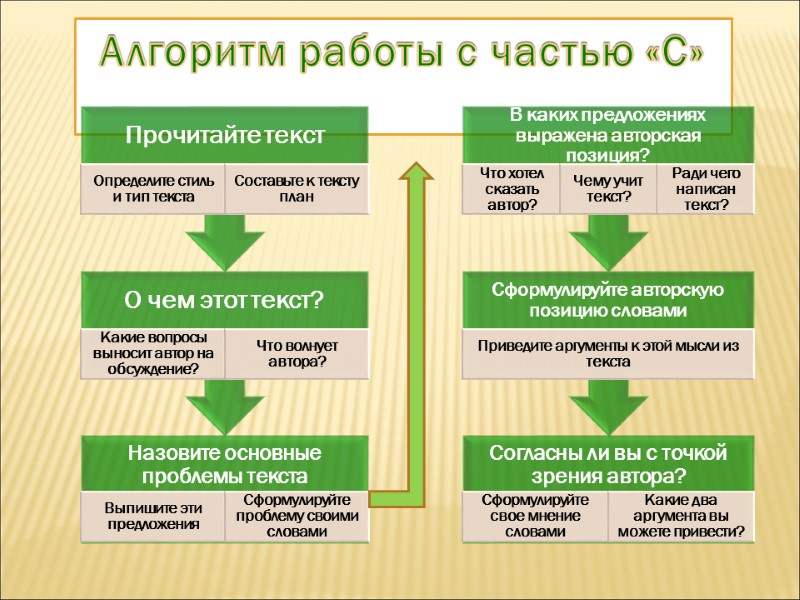 Алгоритм работы с частью «С»

Прочитайте текст

Определите стиль и тип текста

Составьте к тексту план

О чем этот текст?

Какие вопросы выносит автор на обсуждение?

Что волнует автора?

Назовите основные проблемы текста

Выпишите эти предложения

Сформулируйте проблему своими словами

В каких предложениях выражена авторская позиция?

Что хотел сказать автор?

Чему учит текст?

Ради чего написан текст?

Сформулируйте авторскую позицию словами

Приведите аргументы к этой мысли из текста

Согласны ли вы с точкой зрения автора?

Сформулируйте свое мнение словами

Какие два аргумента вы можете привести?